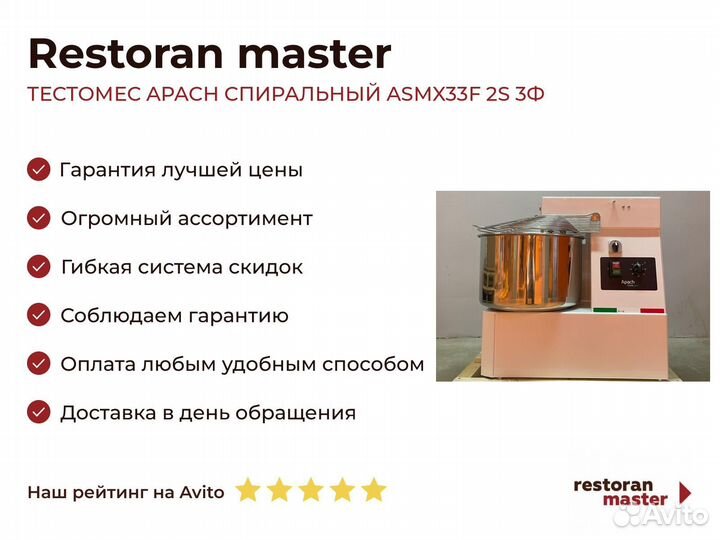 Restoran master
ТЕСТОМЕС APACH СПИРАЛЬНЫЙ ASMX33F 2S 3Ф

Гарантия лучшей цены
Огромный ассортимент
Гибкая система скидок
Соблюдаем гарантию
Оплата любым удобным способом
Доставка в день обращения

Apach

Наш рейтинг на Avito

restoran master

Avito